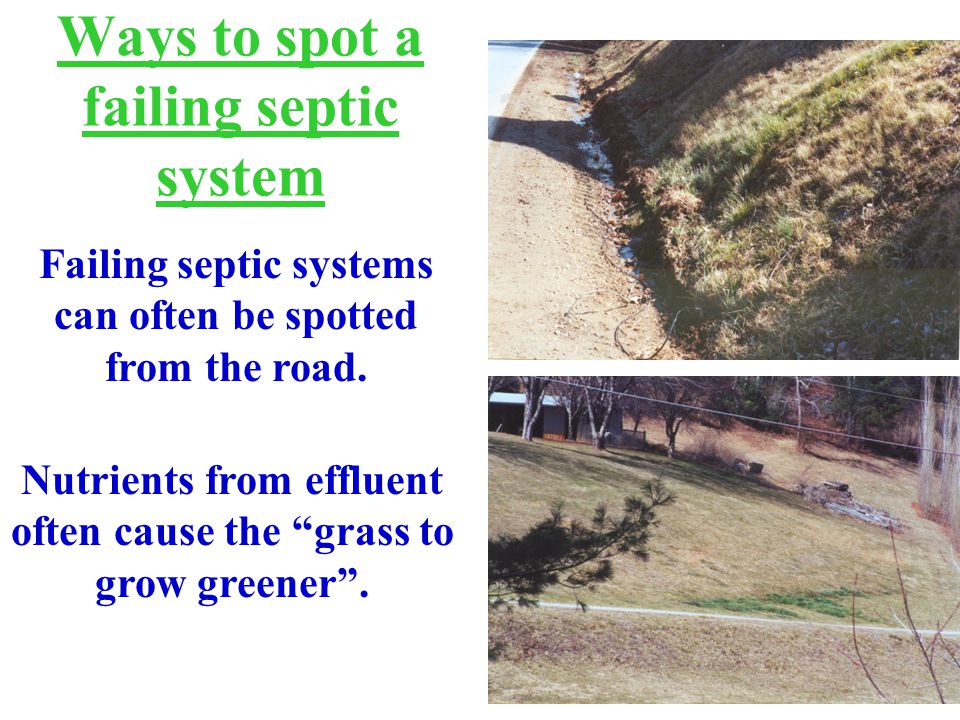 Ways to spot a failing septic system

Failing septic systems can often be spotted from the road.

Nutrients from effluent often cause the “grass to grow greener”.